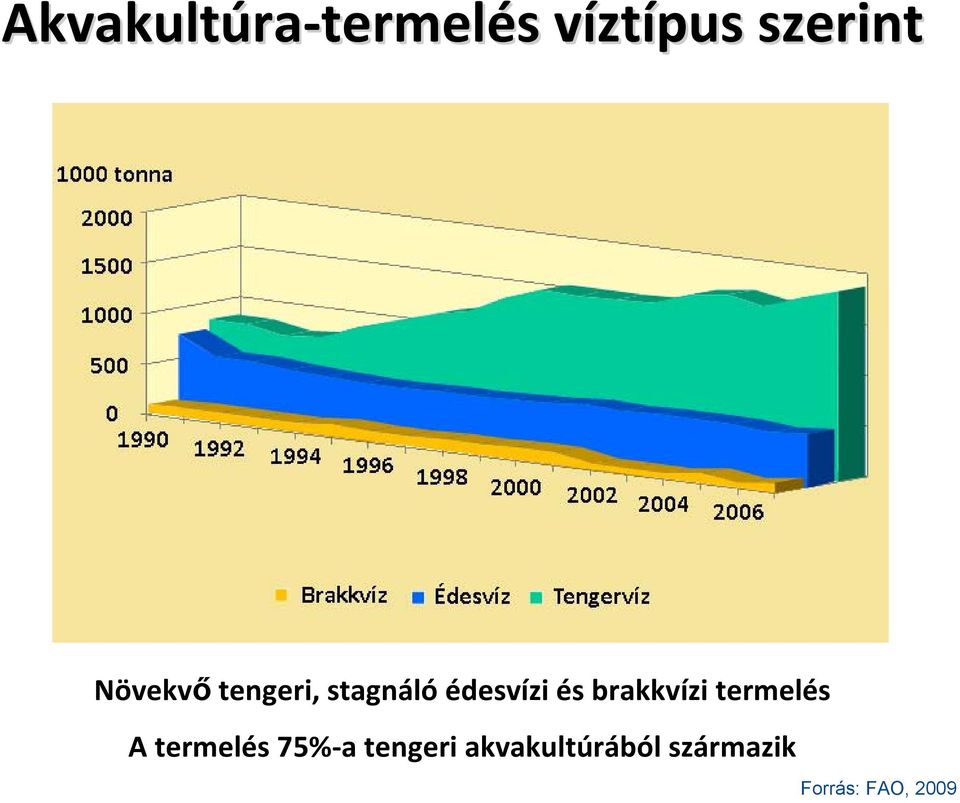 Akvakultúra-termelés víztípus szerint

1000 tonna
2000
1500
1000
500
0
1990
1992
1994
1996
1998
2000
2002
2004
2006

Brakkvíz Édesvíz Tengervíz

Növekvő tengeri, stagnáló édesvízi és brakkvízi termelés

A termelés 75%-a tengeri akvakultúrából származik

Forrás: FAO, 2009